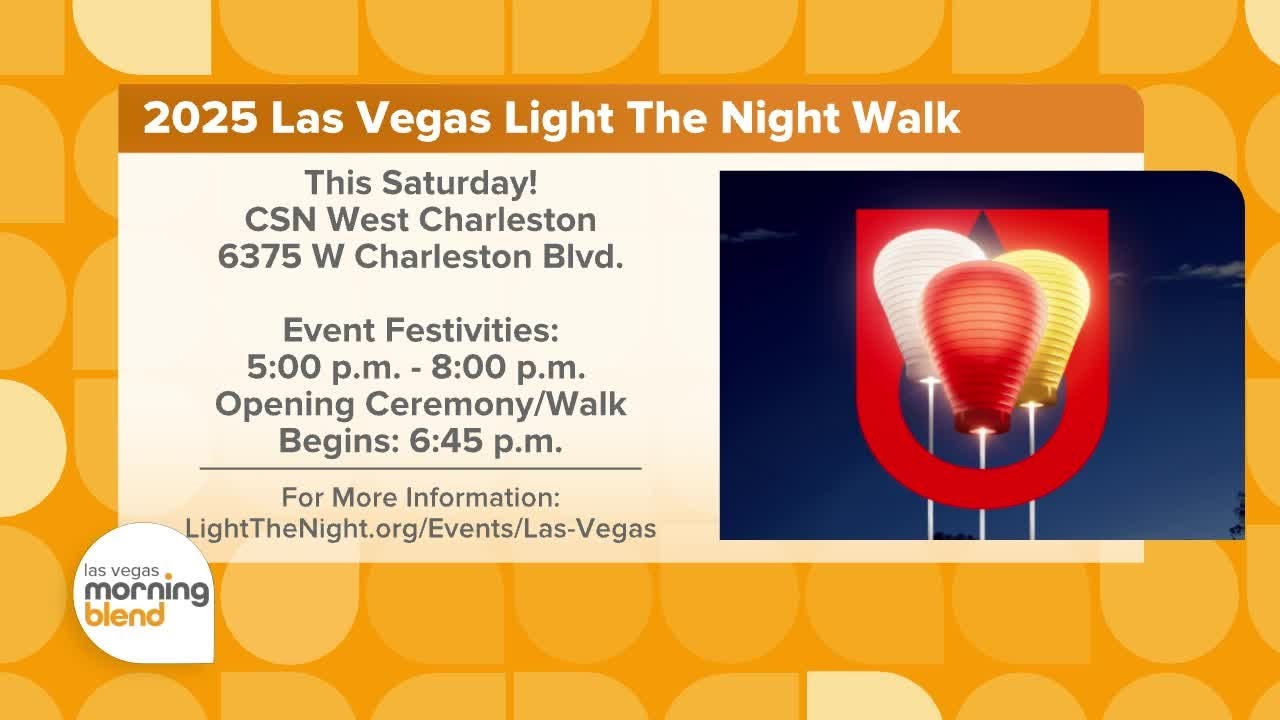 2025 Las Vegas Light The Night Walk

This Saturday!
CSN West Charleston
6375 W Charleston Blvd.

Event Festivities:
5:00 p.m. - 8:00 p.m.
Opening Ceremony/Walk
Begins: 6:45 p.m.

For More Information:
LightTheNight.org/Events/Las-Vegas

las vegas morning blend